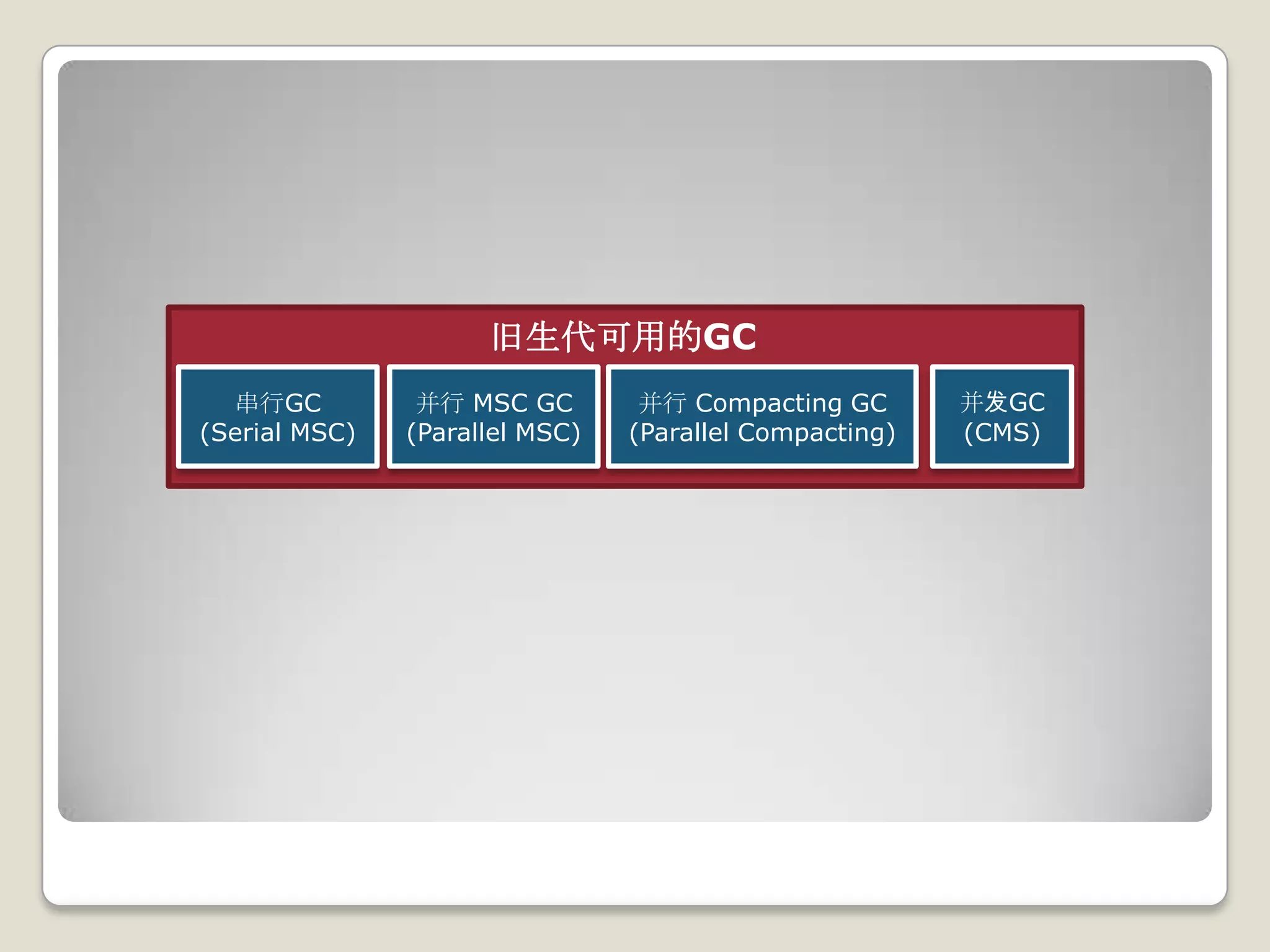 旧生代可用的GC

串行GC
(Serial MSC)

并行 MSC GC
(Parallel MSC)

并行 Compacting GC
(Parallel Compacting)

并发GC
(CMS)